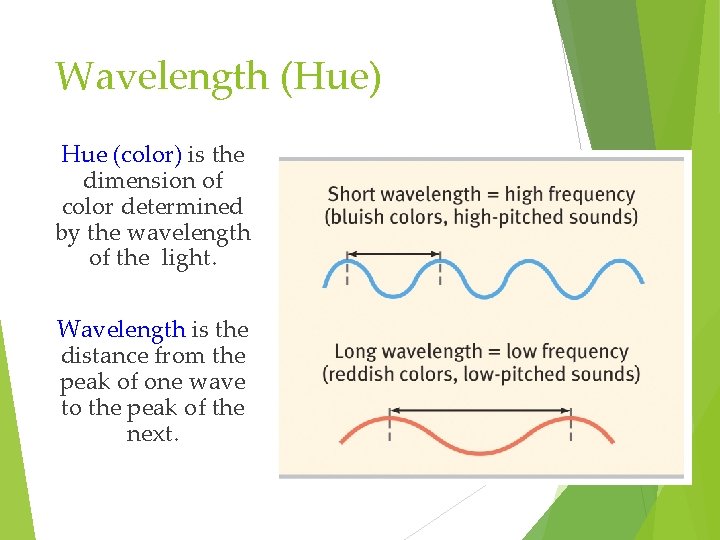 Wavelength (Hue)

Hue (color) is the dimension of color determined by the wavelength of the light.

Wavelength is the distance from the peak of one wave to the peak of the next.

Short wavelength = high frequency
(bluish colors, high-pitched sounds)

Long wavelength = low frequency
(reddish colors, low-pitched sounds)